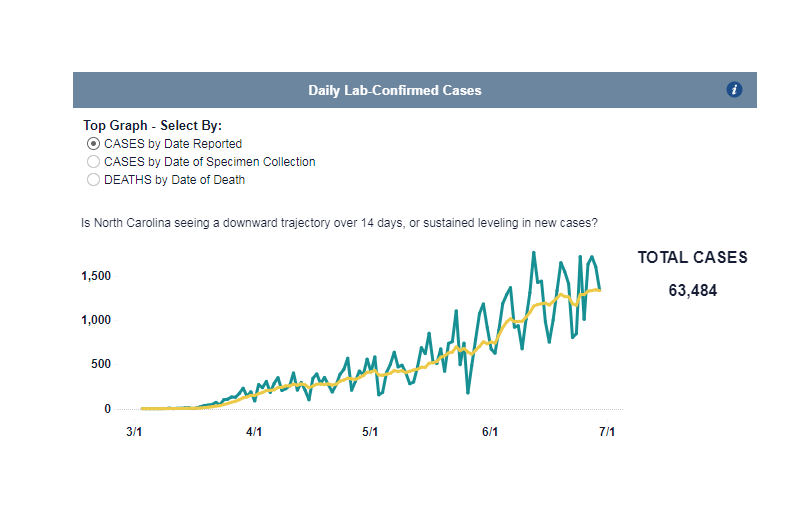 Daily Lab-Confirmed Cases

i

Top Graph - Select By:
CASES by Date Reported
CASES by Date of Specimen Collection
DEATHS by Date of Death

Is North Carolina seeing a downward trajectory over 14 days, or sustained leveling in new cases?

1,500
1,000
500
0

3/1 4/1 5/1 6/1 7/1

TOTAL CASES
63,484